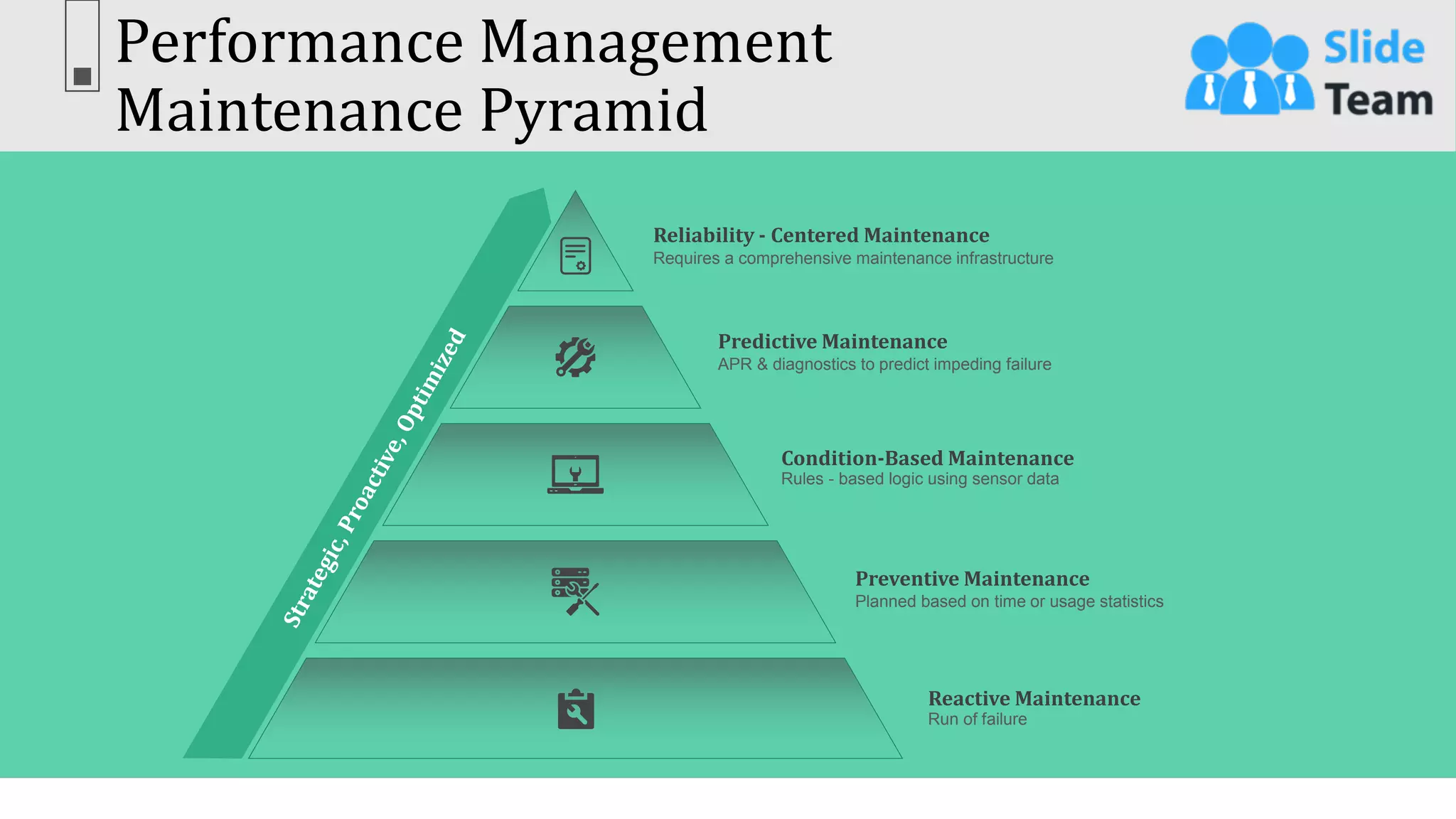 Performance Management Maintenance Pyramid

Slide Team

Strategic, Proactive, Optimized

Reliability - Centered Maintenance
Requires a comprehensive maintenance infrastructure

Predictive Maintenance
APR & diagnostics to predict impeding failure

Condition-Based Maintenance
Rules - based logic using sensor data

Preventive Maintenance
Planned based on time or usage statistics

Reactive Maintenance
Run of failure